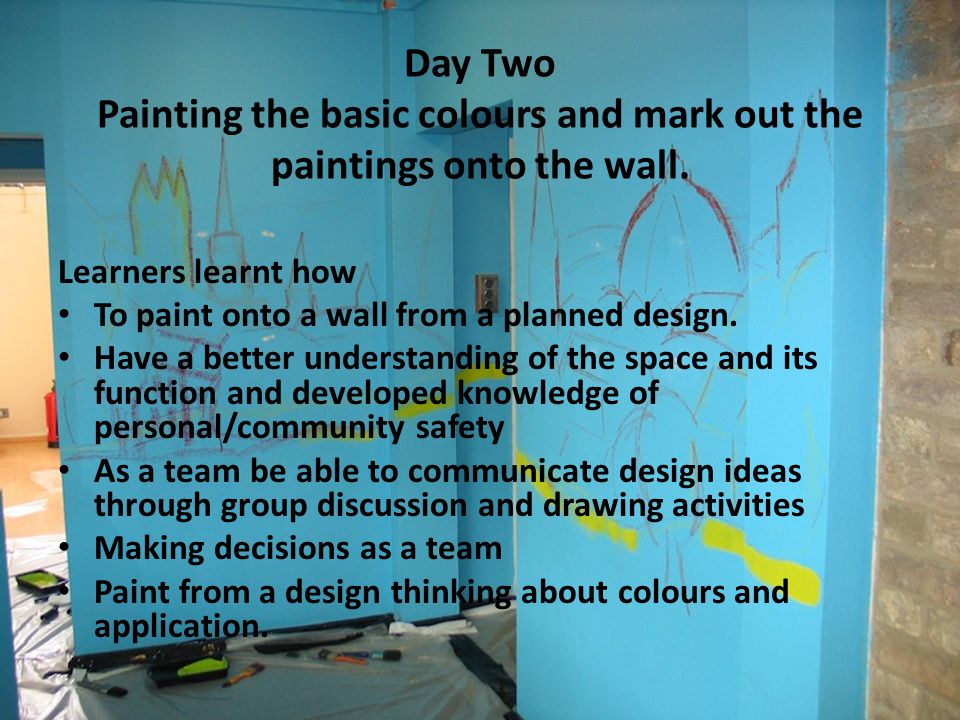 Day Two
Painting the basic colours and mark out the paintings onto the wall.

Learners learnt how
• To paint onto a wall from a planned design.
• Have a better understanding of the space and its function and developed knowledge of personal/community safety
• As a team be able to communicate design ideas through group discussion and drawing activities
• Making decisions as a team
• Paint from a design thinking about colours and application.